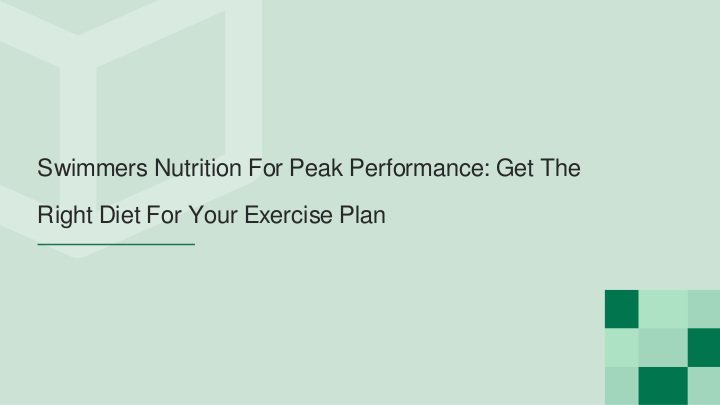 Swimmers Nutrition For Peak Performance: Get The Right Diet For Your Exercise Plan